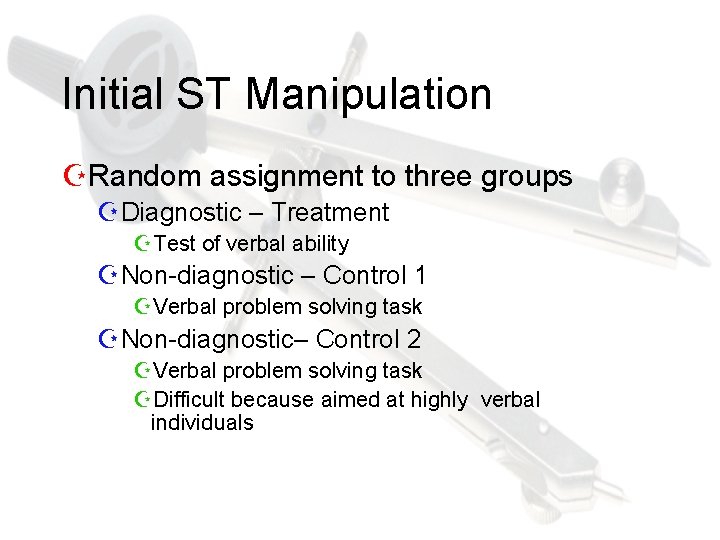 Initial ST Manipulation

Random assignment to three groups

Diagnostic – Treatment

Test of verbal ability

Non-diagnostic – Control 1

Verbal problem solving task

Non-diagnostic– Control 2

Verbal problem solving task

Difficult because aimed at highly verbal individuals